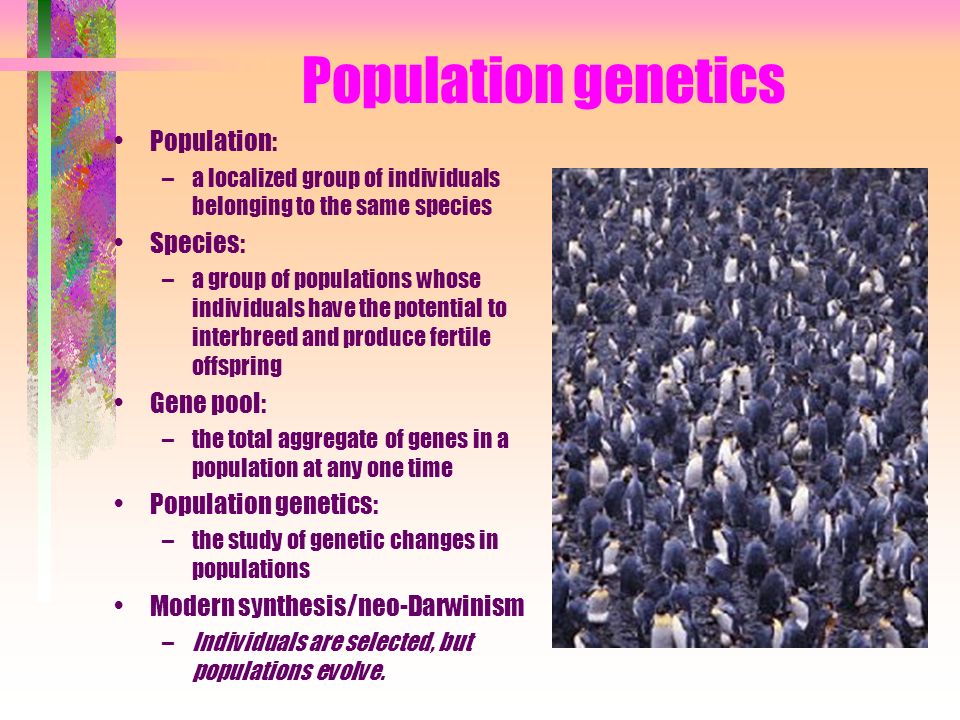 Population genetics

• Population:
 – a localized group of individuals belonging to the same species
• Species:
 – a group of populations whose individuals have the potential to interbreed and produce fertile offspring
• Gene pool:
 – the total aggregate of genes in a population at any one time
• Population genetics:
 – the study of genetic changes in populations
• Modern synthesis/neo-Darwinism
 – Individuals are selected, but populations evolve.